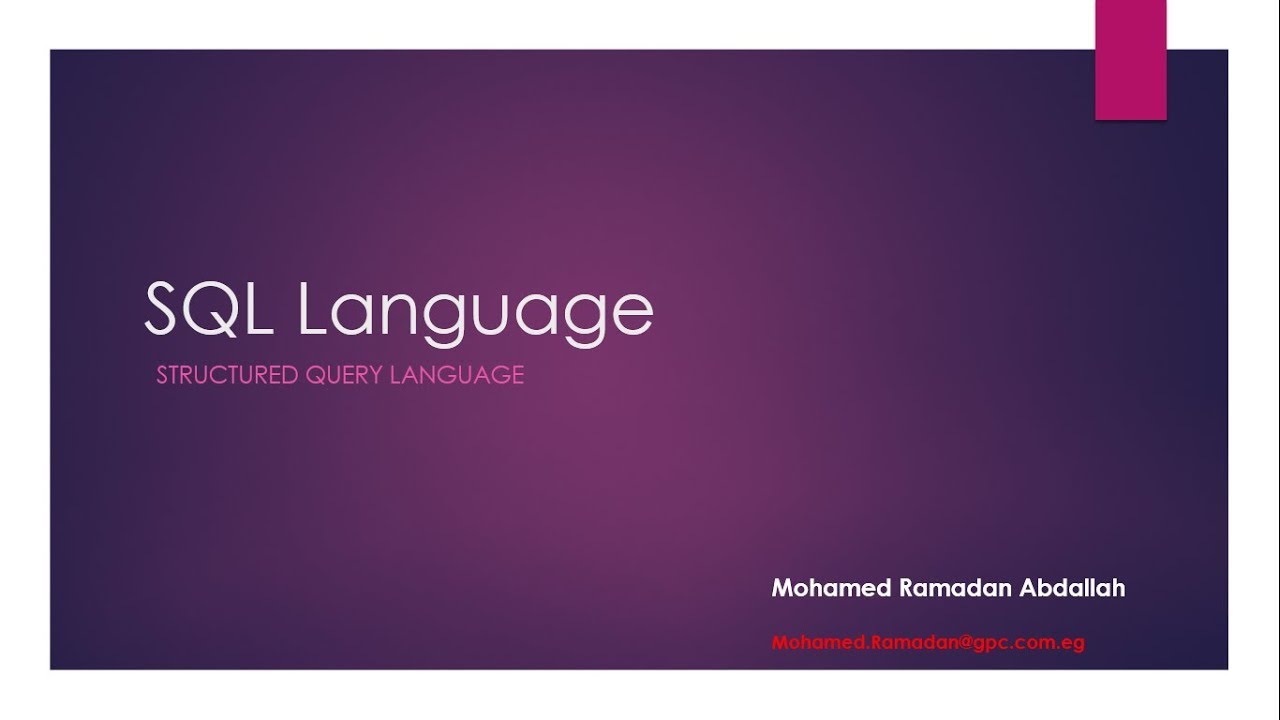 SQL Language

STRUCTURED QUERY LANGUAGE

Mohamed Ramadan Abdallah

Mohamed.Ramadan@gpc.com.eg